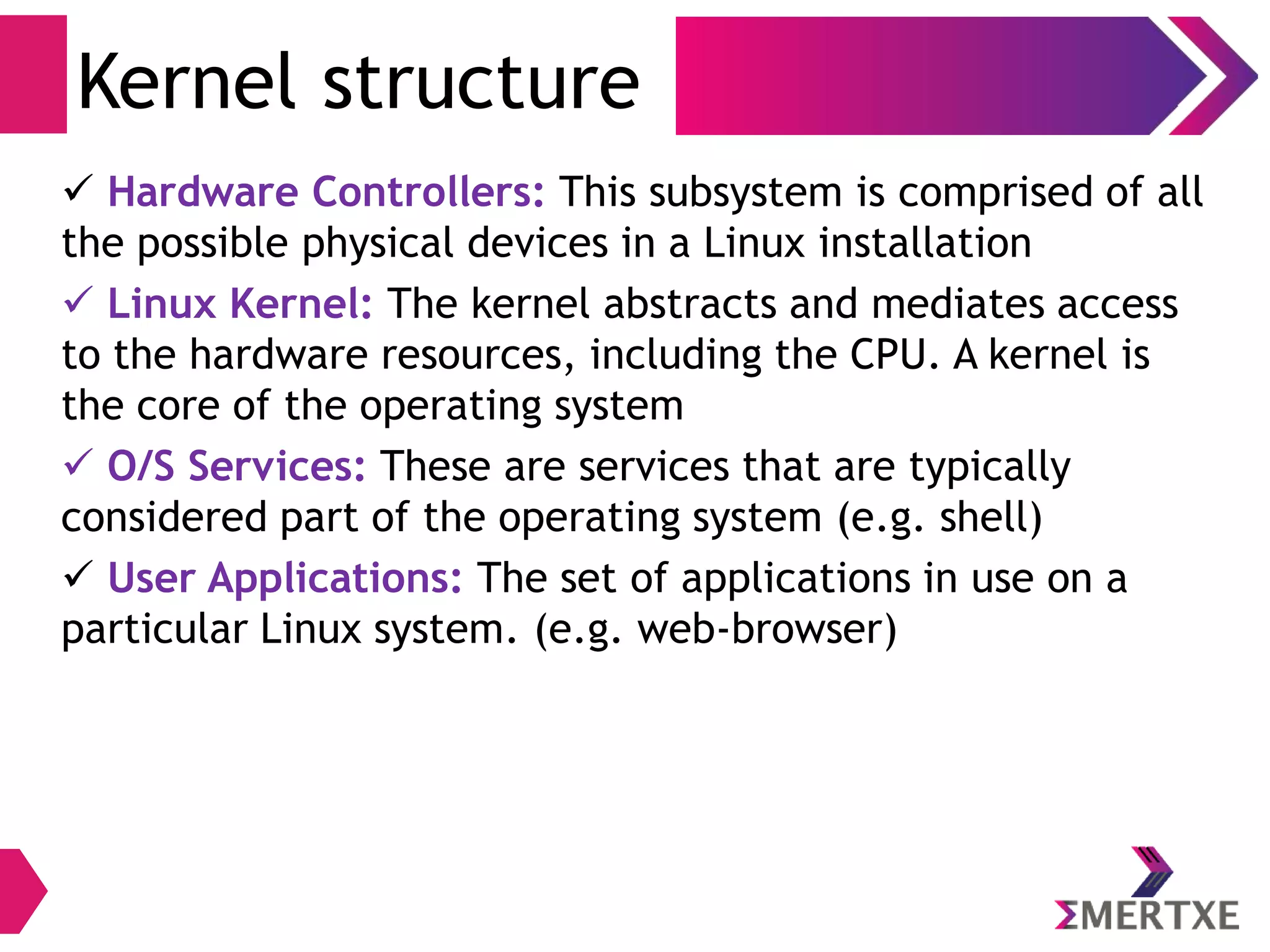 Kernel structure

✓ Hardware Controllers: This subsystem is comprised of all the possible physical devices in a Linux installation

✓ Linux Kernel: The kernel abstracts and mediates access to the hardware resources, including the CPU. A kernel is the core of the operating system

✓ O/S Services: These are services that are typically considered part of the operating system (e.g. shell)

✓ User Applications: The set of applications in use on a particular Linux system. (e.g. web-browser)

ΣMERTXE